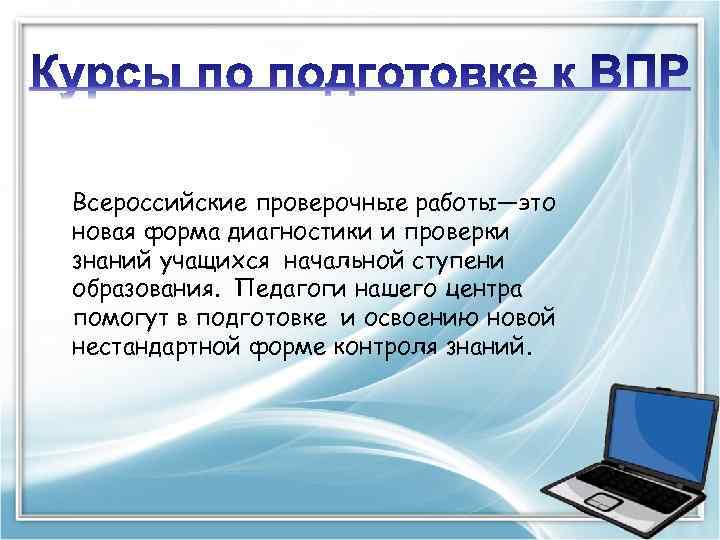 Курсы по подготовке к ВПР

Всероссийские проверочные работы—это новая форма диагностики и проверки знаний учащихся начальной ступени образования. Педагоги нашего центра помогут в подготовке и освоению новой нестандартной форме контроля знаний.